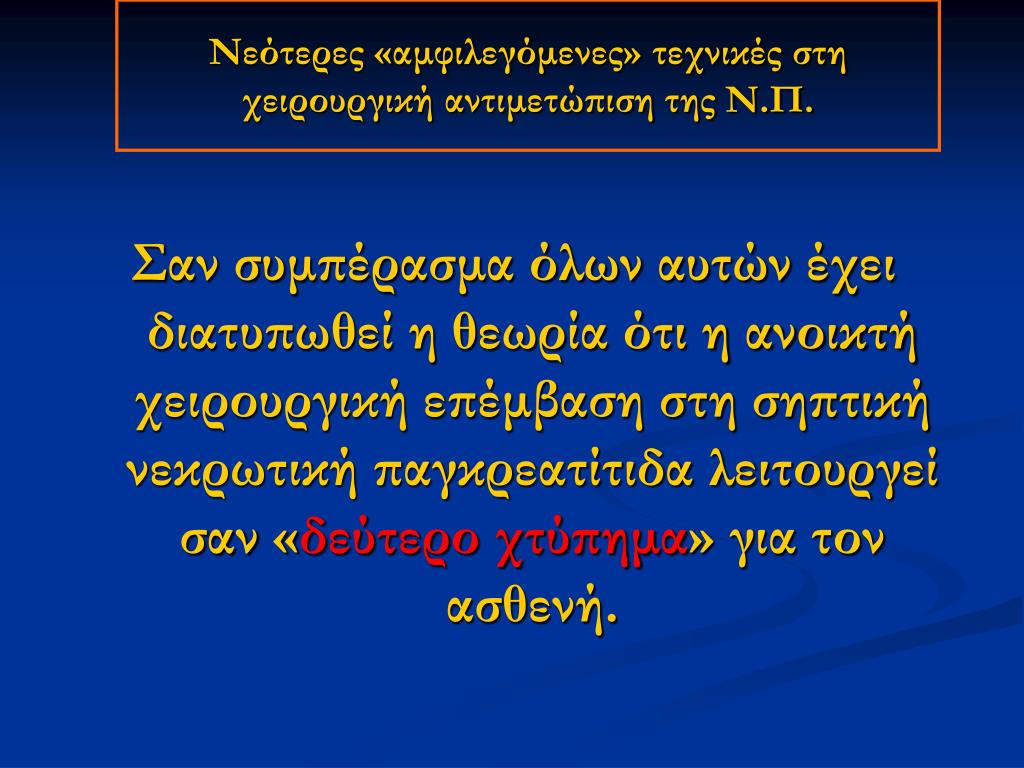 Νεότερες «αμφιλεγόμενες» τεχνικές στη χειρουργική αντιμετώπιση της Ν.Π.

Σαν συμπέρασμα όλων αυτών έχει διατυπωθεί η θεωρία ότι η ανοικτή χειρουργική επέμβαση στη σηπτική νεκρωτική παγκρεατίτιδα λειτουργεί σαν «δεύτερο χτύπημα» για τον ασθενή.